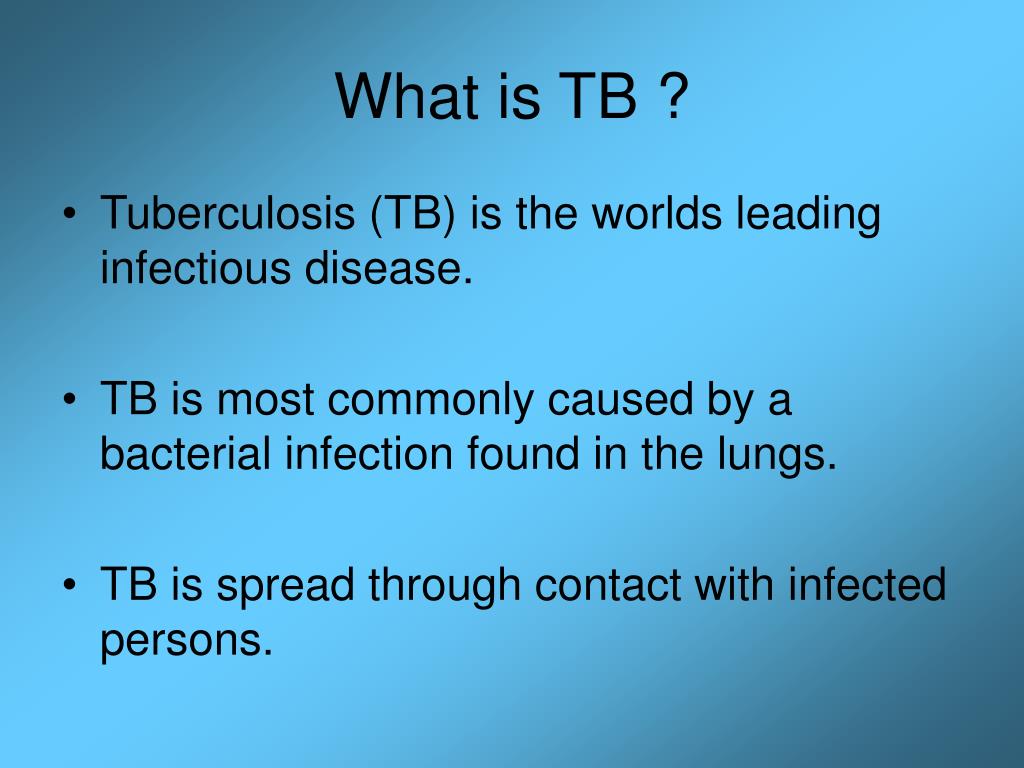 What is TB ?

• Tuberculosis (TB) is the worlds leading infectious disease.

• TB is most commonly caused by a bacterial infection found in the lungs.

• TB is spread through contact with infected persons.